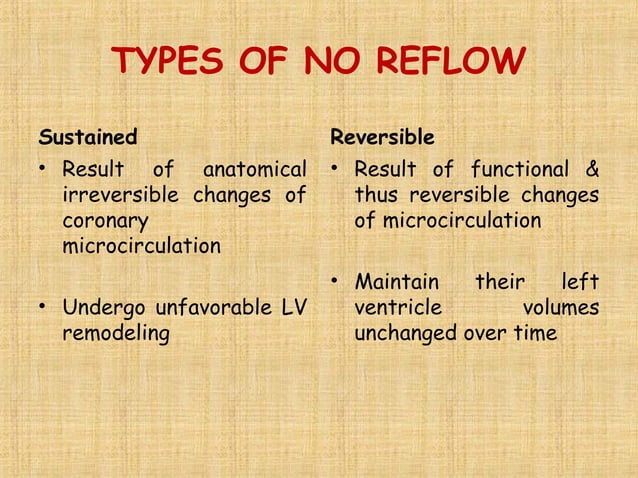 TYPES OF NO REFLOW

Sustained

• Result of anatomical irreversible changes of coronary microcirculation

• Undergo unfavorable LV remodeling

Reversible

• Result of functional & thus reversible changes of microcirculation

• Maintain their left ventricle volumes unchanged over time